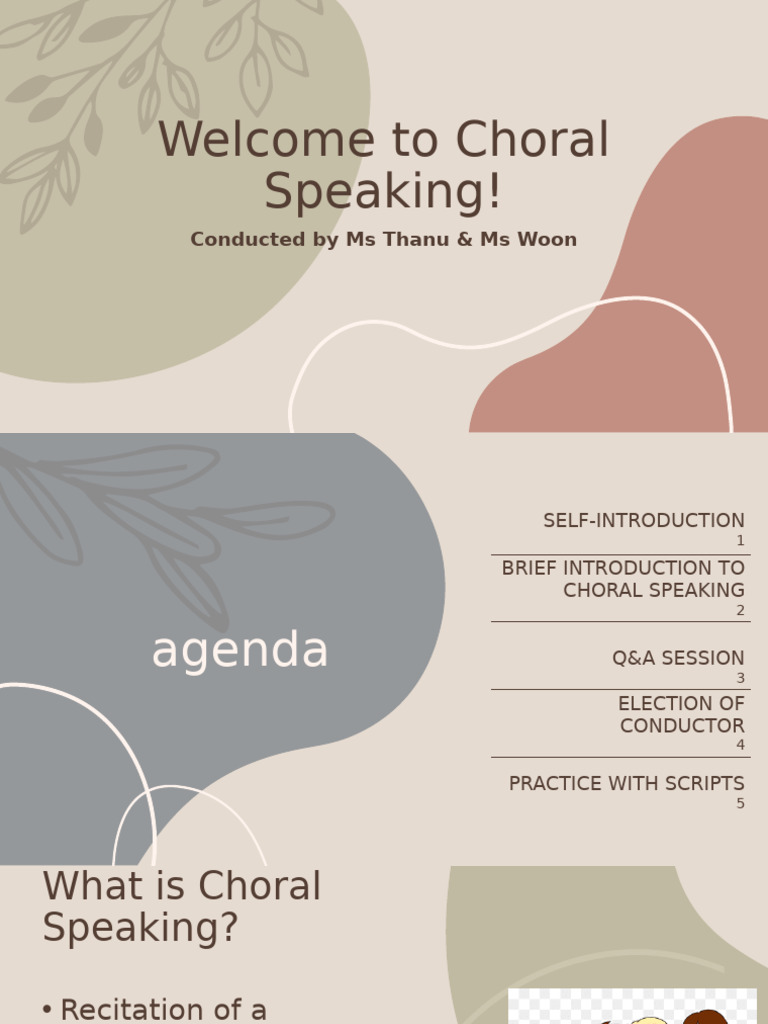 Welcome to Choral Speaking!

Conducted by Ms Thanu & Ms Woon

agenda

SELF-INTRODUCTION
1

BRIEF INTRODUCTION TO CHORAL SPEAKING
2

Q&A SESSION
3

ELECTION OF CONDUCTOR
4

PRACTICE WITH SCRIPTS
5

What is Choral Speaking?

• Recitation of a